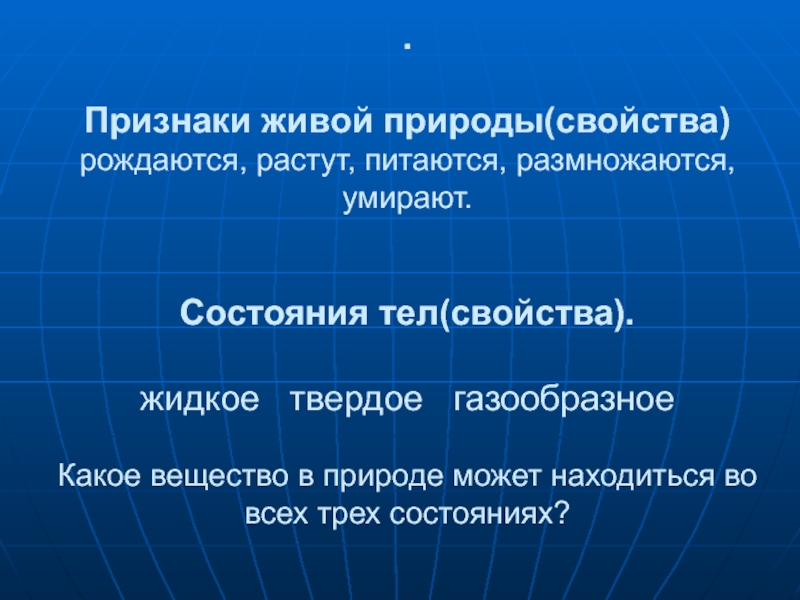 .

Признаки живой природы(свойства) рождаются, растут, питаются, размножаются, умирают.

Состояния тел(свойства).

жидкое   твердое   газообразное

Какое вещество в природе может находиться во всех трех состояниях?